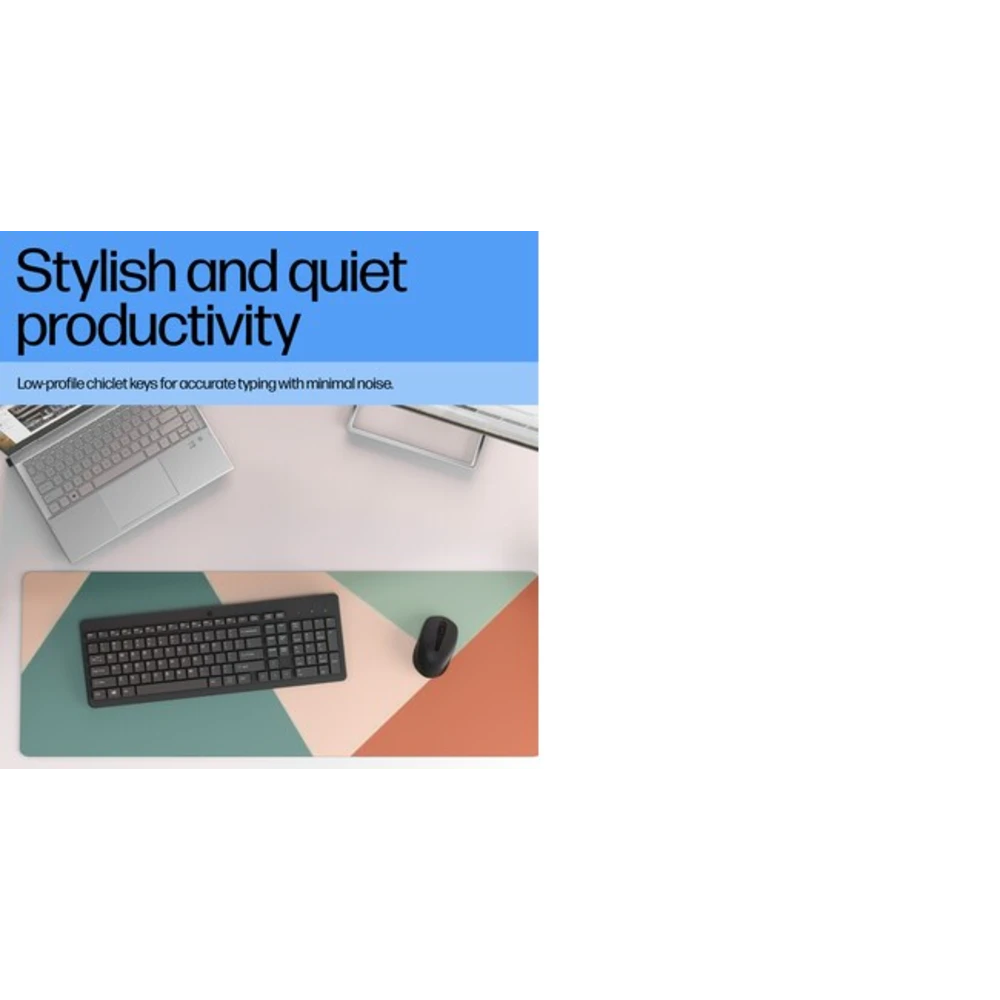 Stylish and quiet productivity

Low-profile chiclet keys for accurate typing with minimal noise.